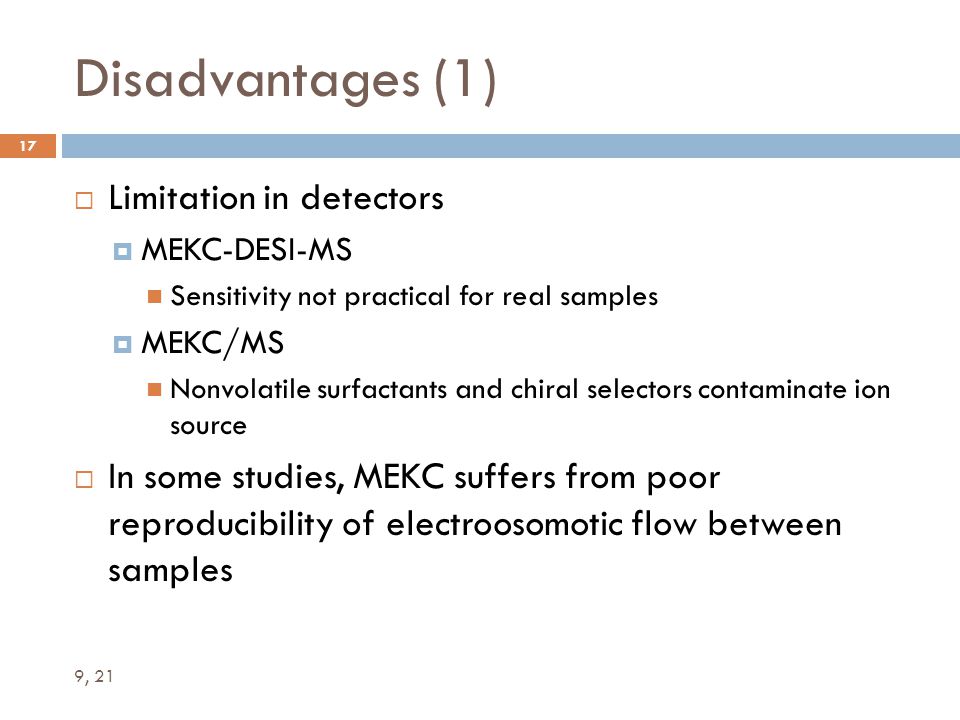 Disadvantages (1)

17

Limitation in detectors

MEKC-DESI-MS

Sensitivity not practical for real samples

MEKC/MS

Nonvolatile surfactants and chiral selectors contaminate ion source

In some studies, MEKC suffers from poor reproducibility of electroosomotic flow between samples

9, 21